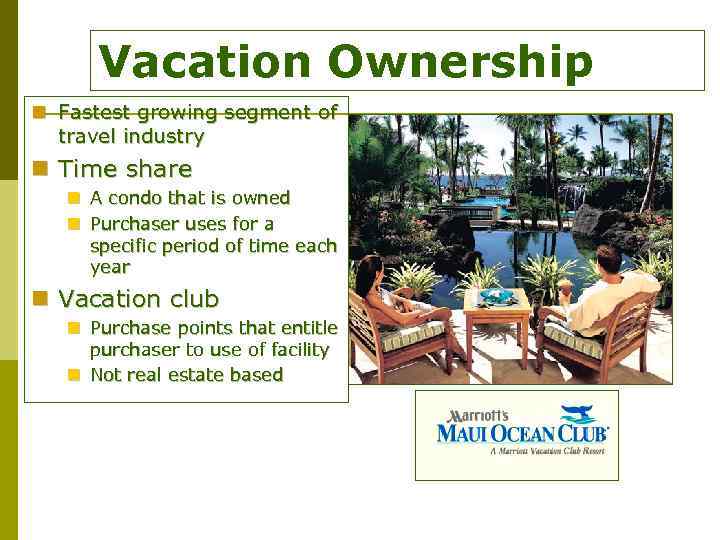 Vacation Ownership

Fastest growing segment of travel industry

Time share

A condo that is owned

Purchaser uses for a specific period of time each year

Vacation club

Purchase points that entitle purchaser to use of facility

Not real estate based

Marriott's
MAUI OCEAN CLUB
A Marriott Vacation Club Resort